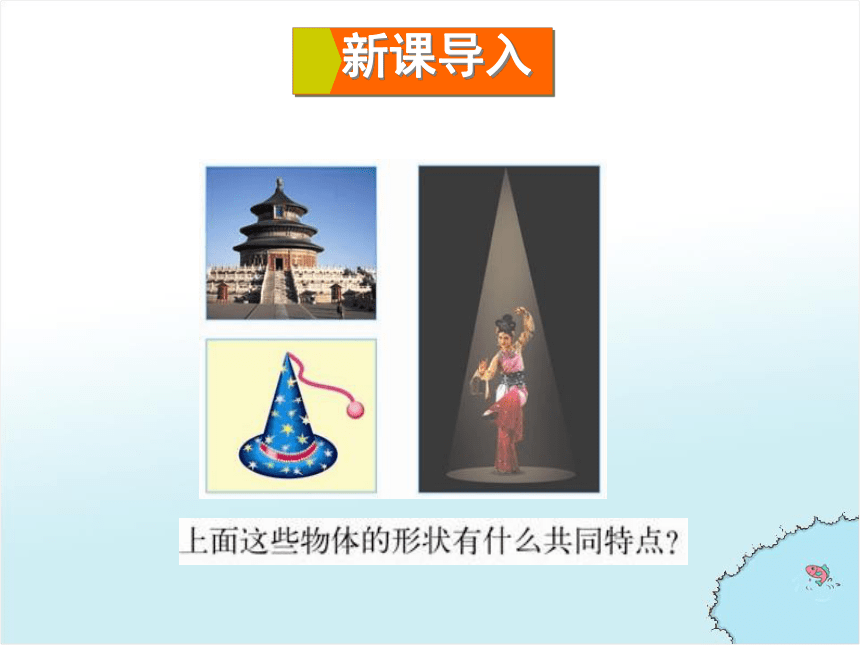 新课导入

上面这些物体的形状有什么共同特点？